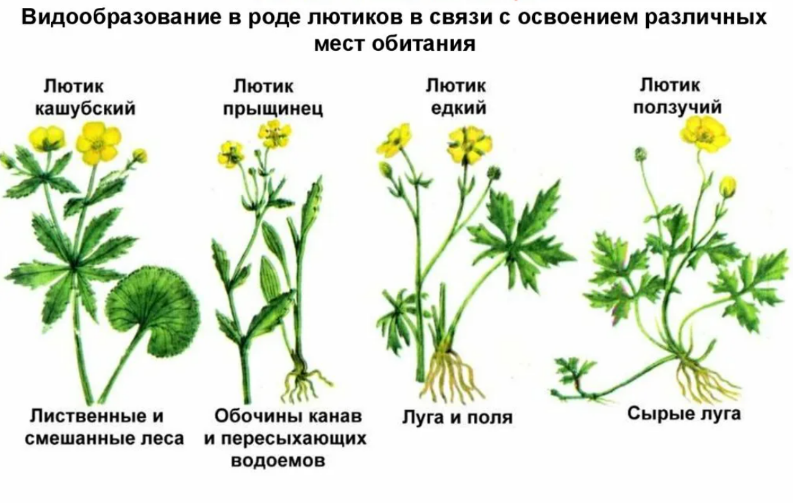 Видообразование в роде лютиков в связи с освоением различных мест обитания

Лютик кашубский

Лютик прыщинец

Лютик едкий

Лютик ползучий

Лиственные и смешанные леса

Обочины канав и пересыхающих водоемов

Луга и поля

Сырые луга